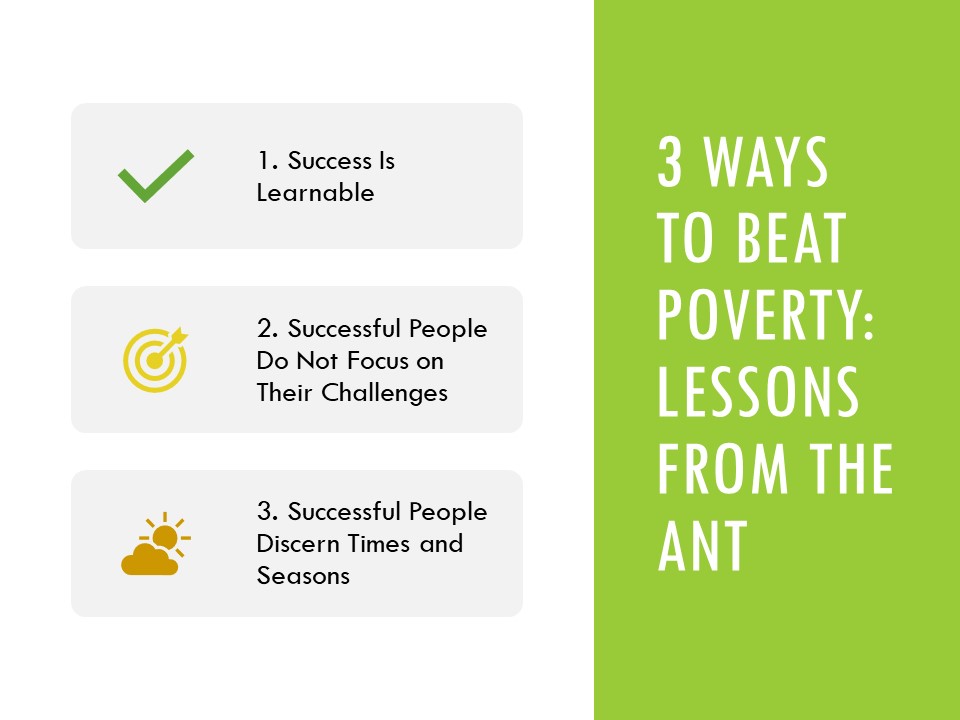 1. Success Is Learnable

2. Successful People Do Not Focus on Their Challenges

3. Successful People Discern Times and Seasons

3 WAYS TO BEAT POVERTY: LESSONS FROM THE ANT